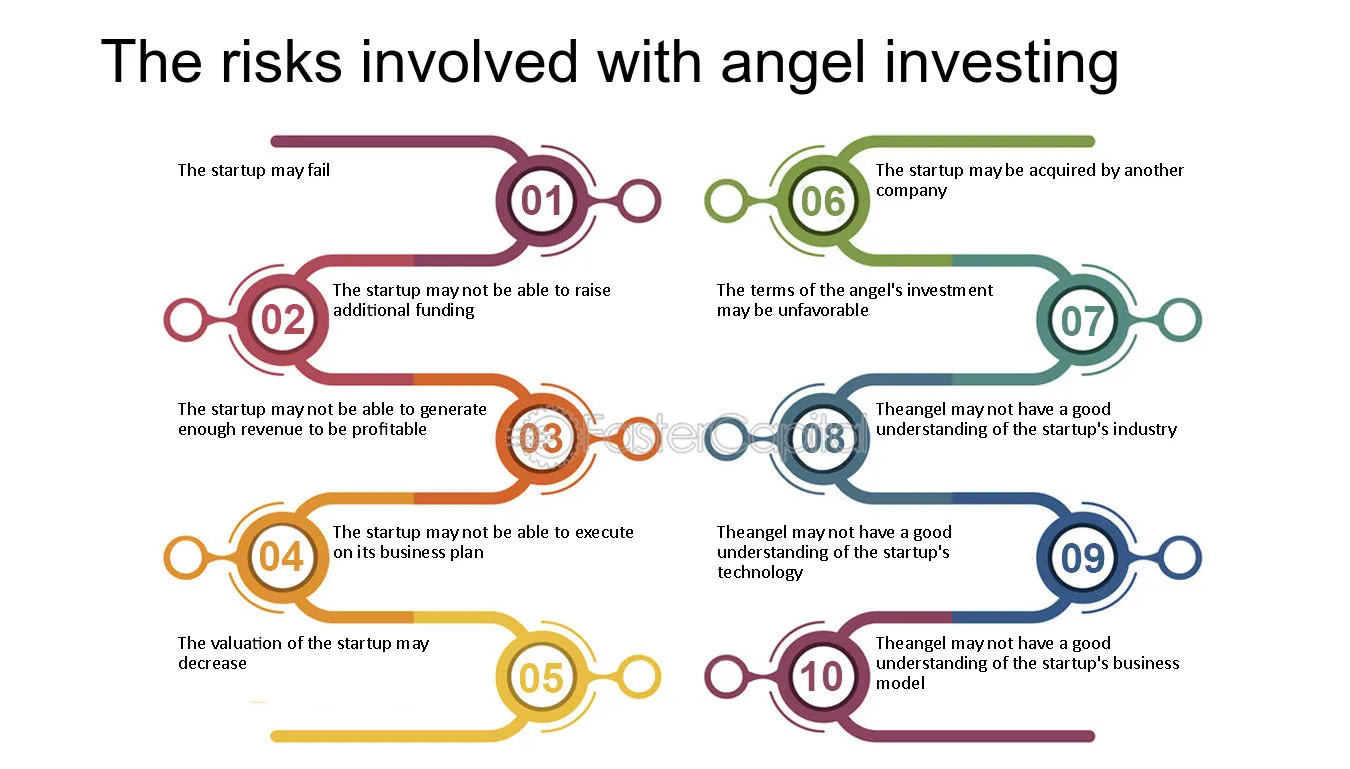 The risks involved with angel investing

The startup may fail

01

02

The startup may not be able to raise additional funding

The startup may not be able to generate enough revenue to be profitable

03

04

The startup may not be able to execute on its business plan

The valuation of the startup may decrease

05

06

The startup may be acquired by another company

The terms of the angel's investment may be unfavorable

07

08

Theangel may not have a good understanding of the startup's industry

Theangel may not have a good understanding of the startup's technology

09

10

Theangel may not have a good understanding of the startup's business model

FasterCapital